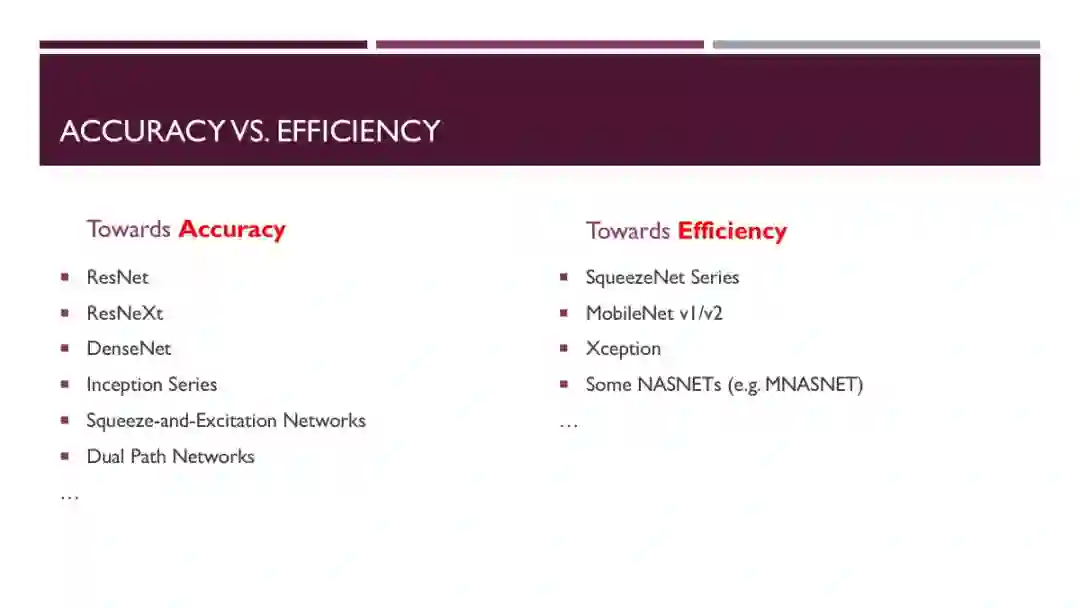 ACCURACY VS. EFFICIENCY

Towards Accuracy

- ResNet
- ResNeXt
- DenseNet
- Inception Series
- Squeeze-and-Excitation Networks
- Dual Path Networks

…

Towards Efficiency

- SqueezeNet Series
- MobileNet v1/v2
- Xception
- Some NASNETs (e.g. MNASNET)

…